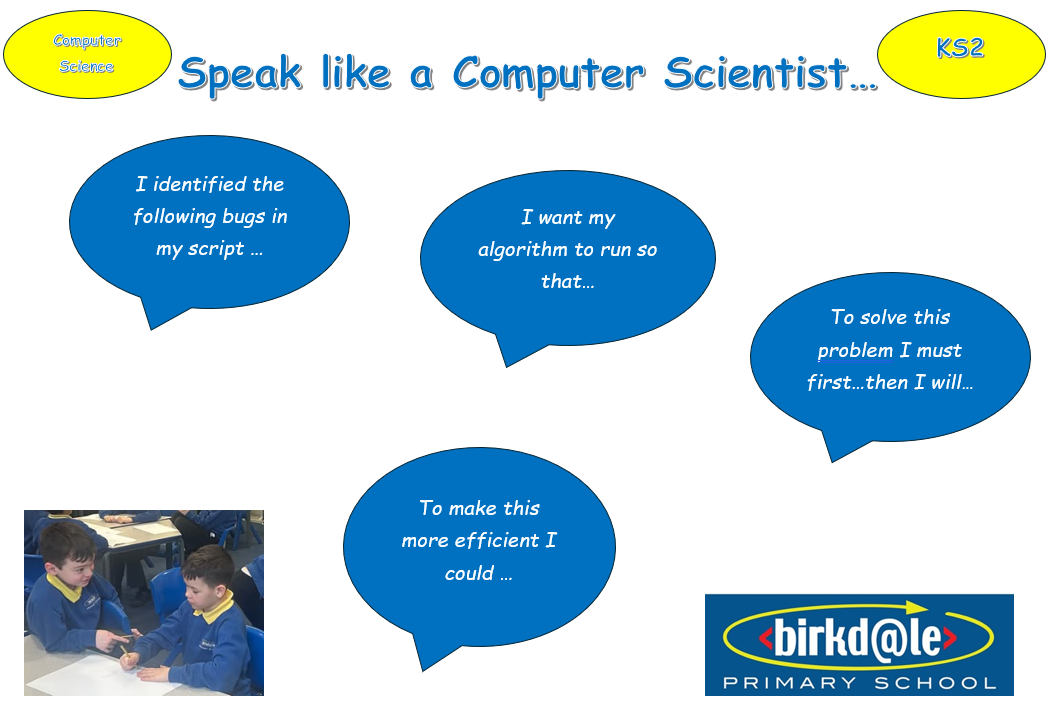 Computer Science

Speak like a Computer Scientist…

KS2

I identified the following bugs in my script …

I want my algorithm to run so that…

To solve this problem I must first…then I will…

To make this more efficient I could …

<birkd@le>
PRIMARY SCHOOL